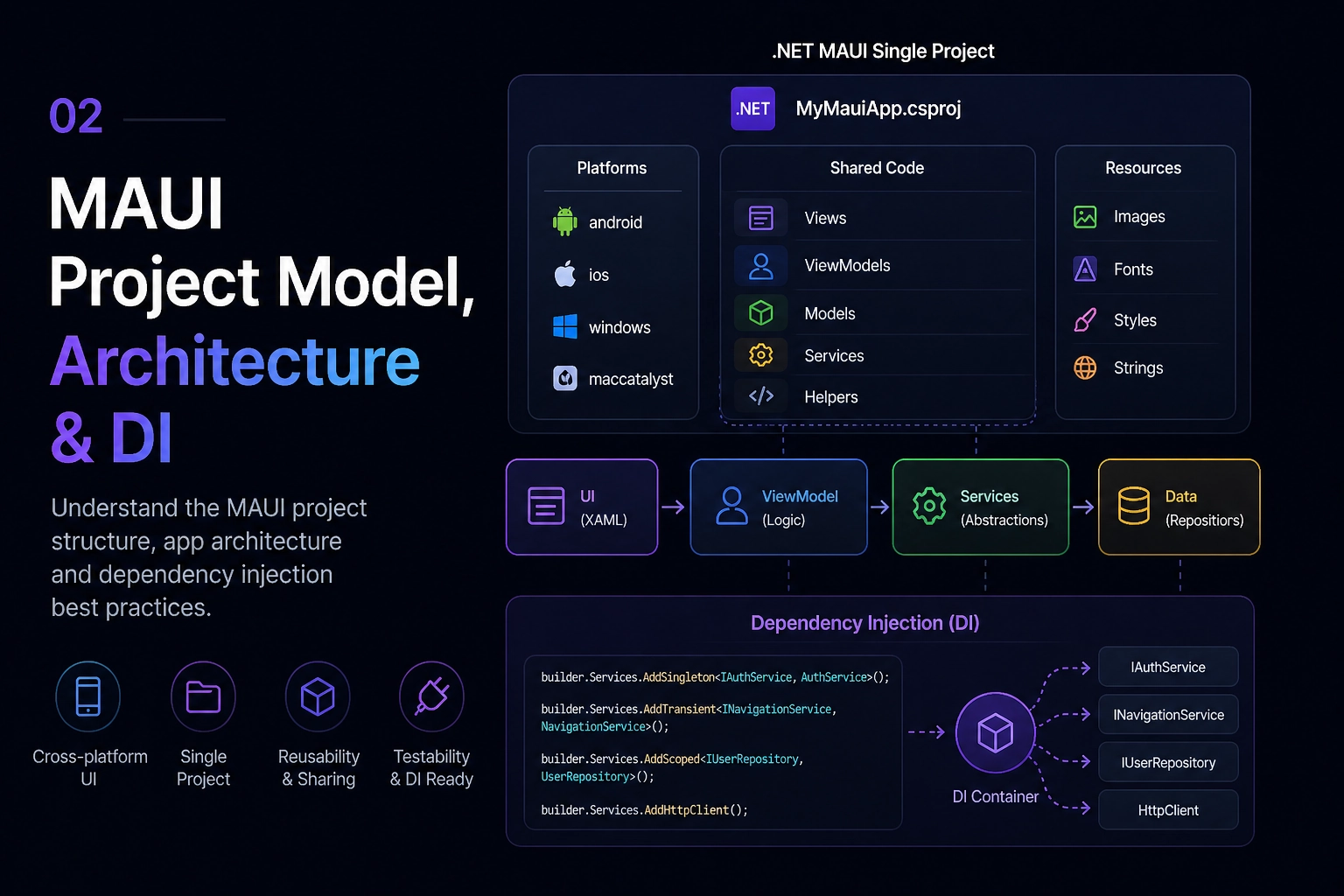 02

MAUI
Project Model,
Architecture
& DI

Understand the MAUI project structure, app architecture and dependency injection best practices.

Cross-platform UI
Single Project
Reusability & Sharing
Testability & DI Ready

.NET MAUI Single Project

.NET MyMauiApp.csproj

Platforms
android
ios
windows
maccatalyst

Shared Code
Views
ViewModels
Models
Services
Helpers

Resources
Images
Fonts
Styles
Strings

UI (XAML)
ViewModel (Logic)
Services (Abstractions)
Data (Repositories)

Dependency Injection (DI)

builder.Services.AddSingleton<IAuthService, AuthService>();

builder.Services.AddTransient<INavigationService, NavigationService>();

builder.Services.AddScoped<IUserRepository, UserRepository>();

builder.Services.AddHttpClient();

DI Container

IAuthService
INavigationService
IUserRepository
HttpClient